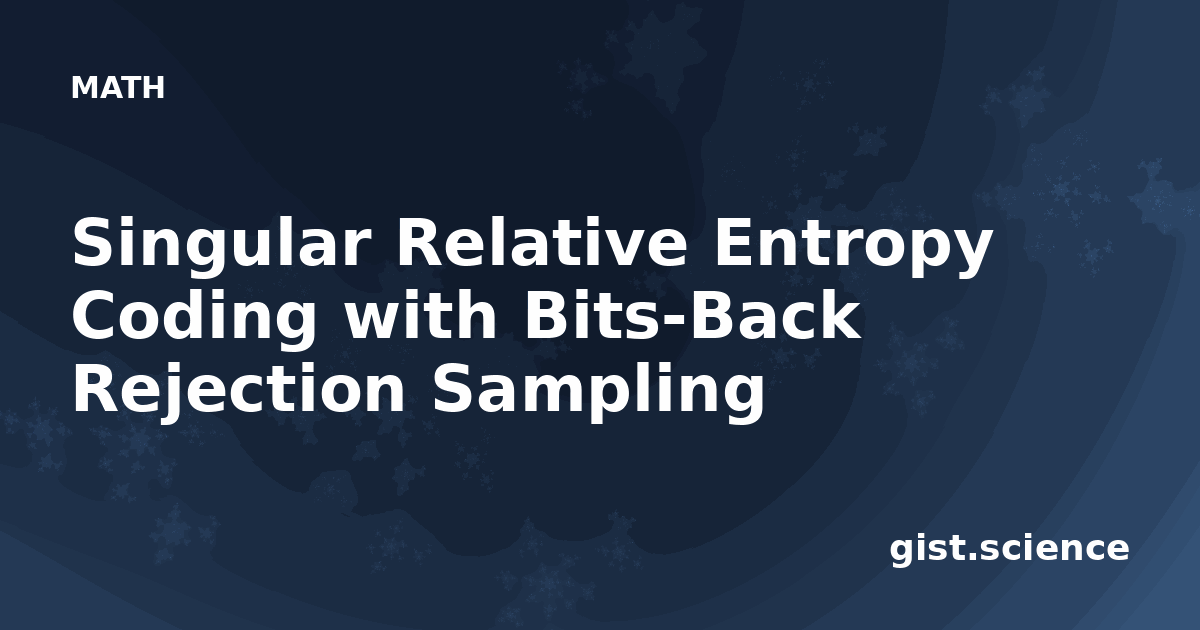 MATH

Singular Relative Entropy Coding with Bits-Back Rejection Sampling

gist.science